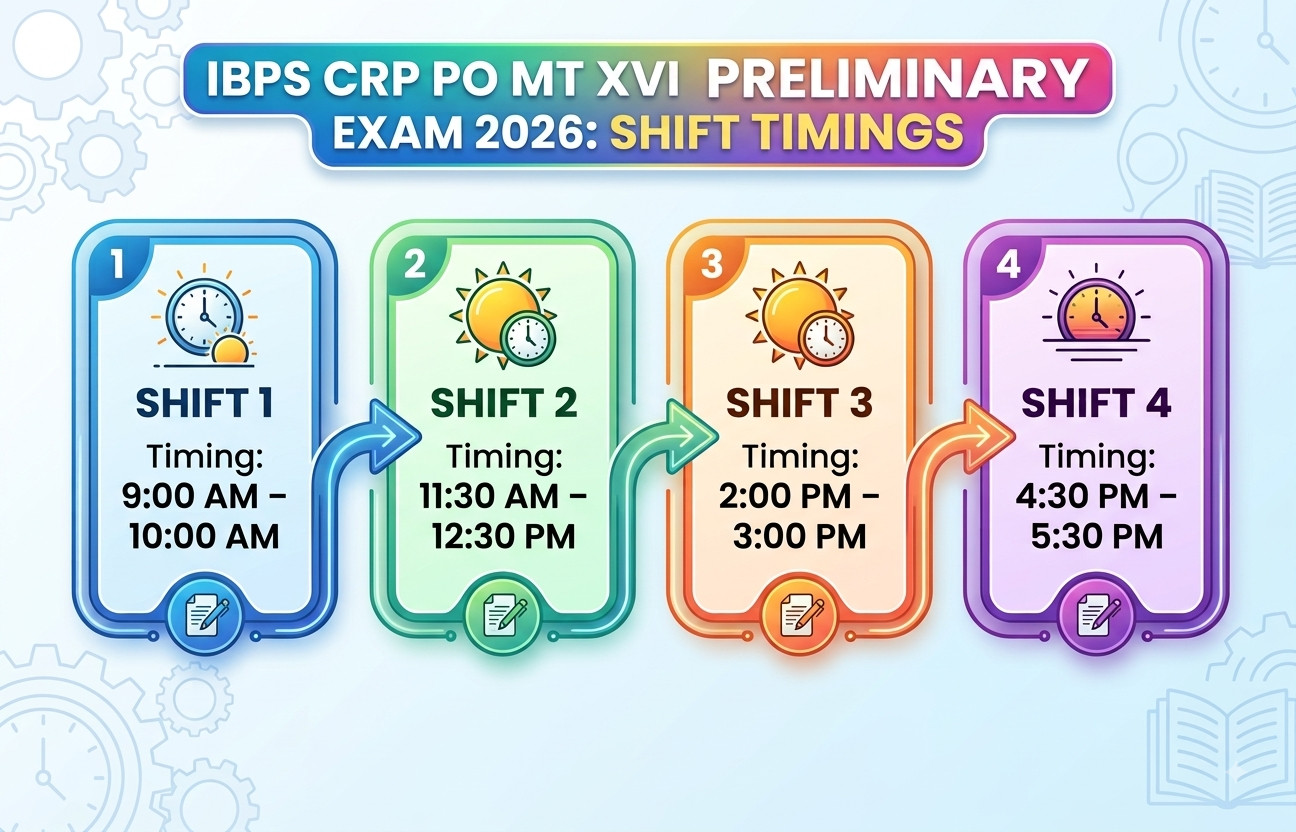 IBPS CRP PO MT XVI PRELIMINARY EXAM 2026: SHIFT TIMINGS

1
SHIFT 1
Timing:
9:00 AM – 10:00 AM

2
SHIFT 2
Timing:
11:30 AM – 12:30 PM

3
SHIFT 3
Timing:
2:00 PM – 3:00 PM

4
SHIFT 4
Timing:
4:30 PM – 5:30 PM